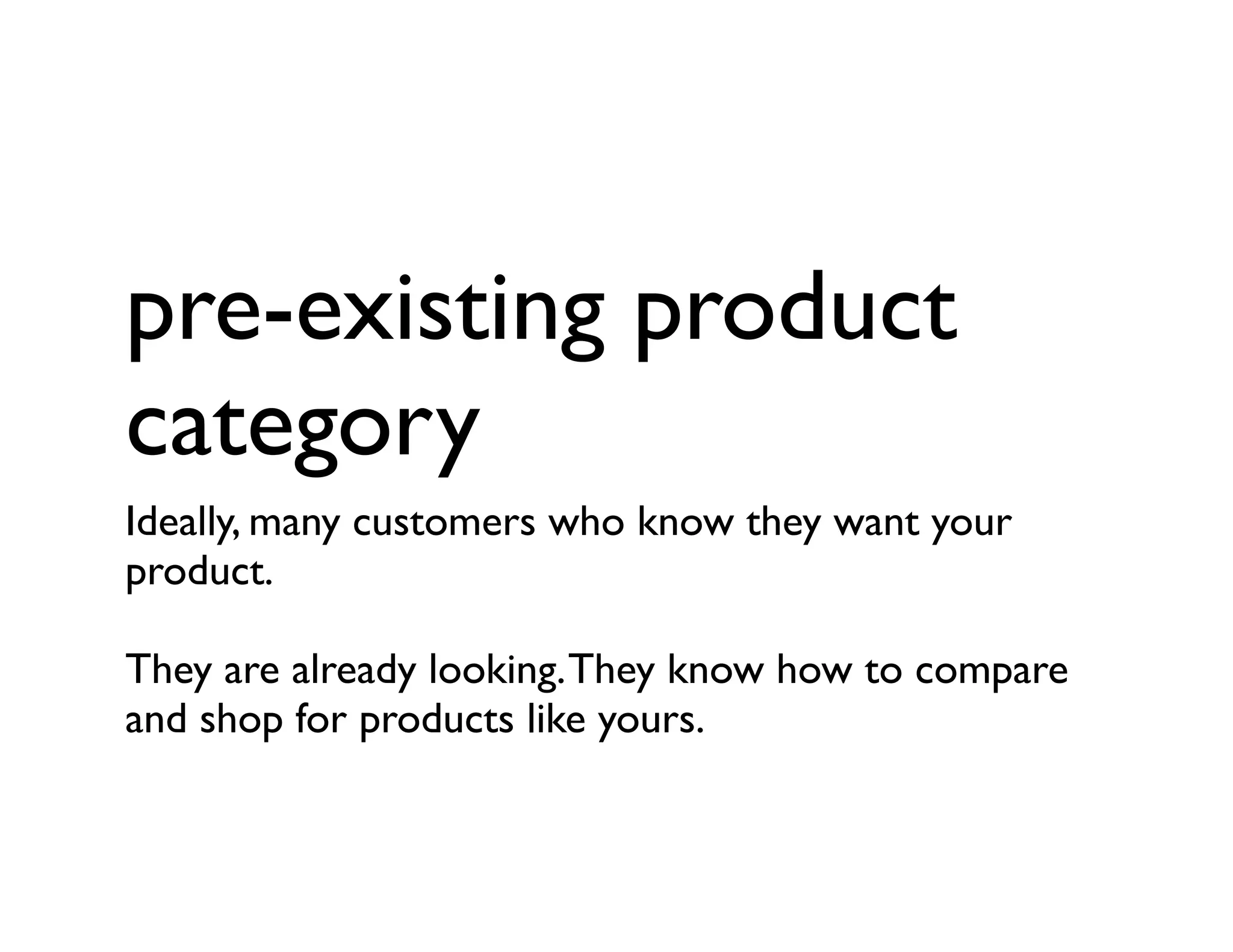 pre-existing product category

Ideally, many customers who know they want your product.

They are already looking. They know how to compare and shop for products like yours.